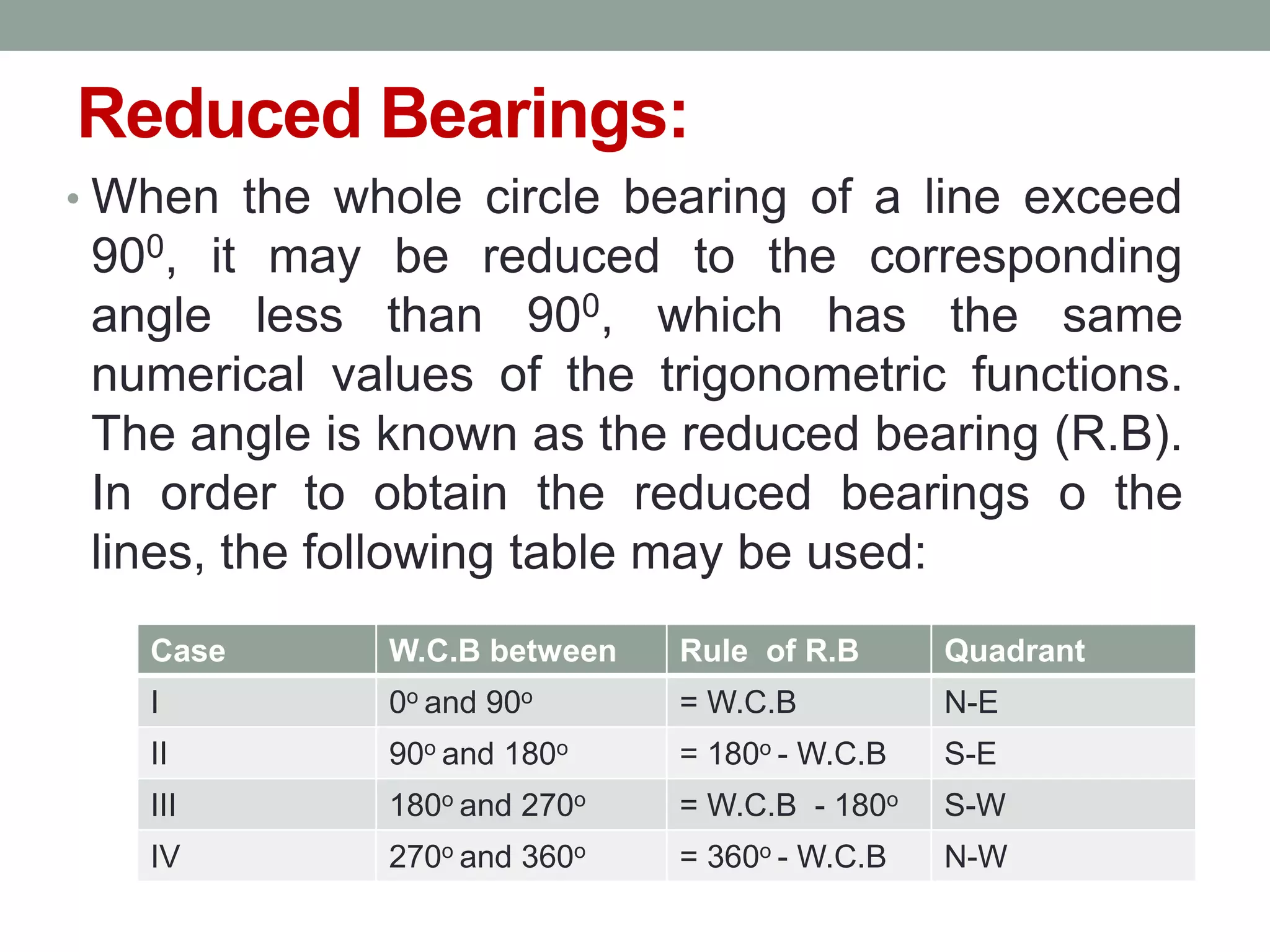 Reduced Bearings:

• When the whole circle bearing of a line exceed $90^0$, it may be reduced to the corresponding angle less than $90^0$, which has the same numerical values of the trigonometric functions. The angle is known as the reduced bearing (R.B). In order to obtain the reduced bearings o the lines, the following table may be used:

| Case | W.C.B between | Rule of R.B | Quadrant |
|---|---|---|---|
| I | $0^o$ and $90^o$ | = W.C.B | N-E |
| II | $90^o$ and $180^o$ | = $180^o$ - W.C.B | S-E |
| III | $180^o$ and $270^o$ | = W.C.B - $180^o$ | S-W |
| IV | $270^o$ and $360^o$ | = $360^o$ - W.C.B | N-W |